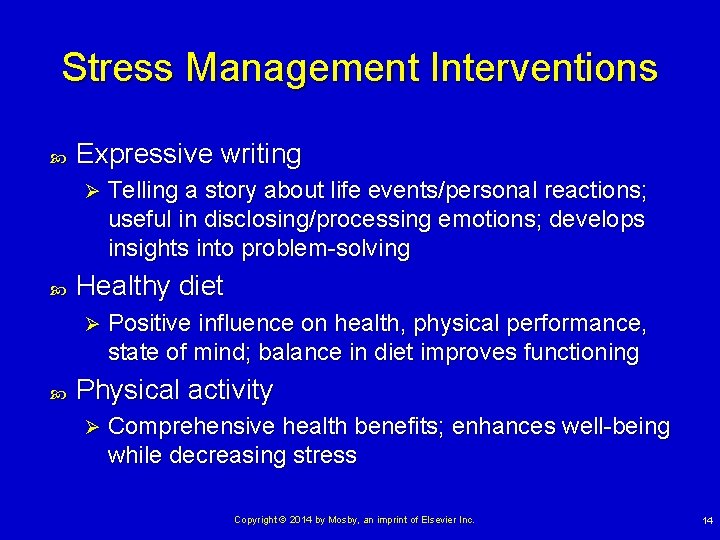 Stress Management Interventions

Expressive writing

Telling a story about life events/personal reactions; useful in disclosing/processing emotions; develops insights into problem-solving

Healthy diet

Positive influence on health, physical performance, state of mind; balance in diet improves functioning

Physical activity

Comprehensive health benefits; enhances well-being while decreasing stress

Copyright © 2014 by Mosby, an imprint of Elsevier Inc.

14